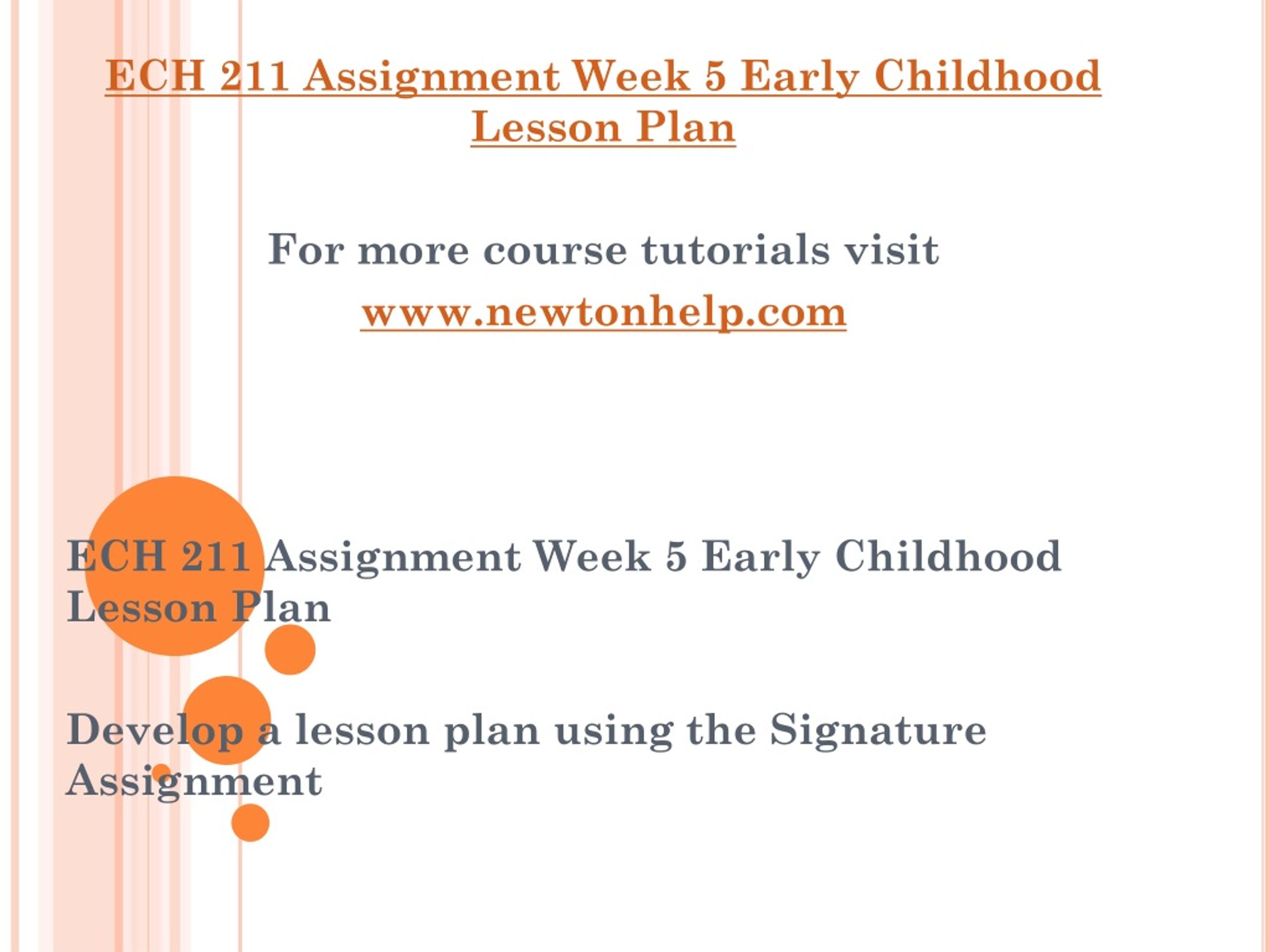 ECH 211 Assignment Week 5 Early Childhood Lesson Plan

For more course tutorials visit
www.newtonhelp.com

ECH 211 Assignment Week 5 Early Childhood Lesson Plan

Develop a lesson plan using the Signature Assignment